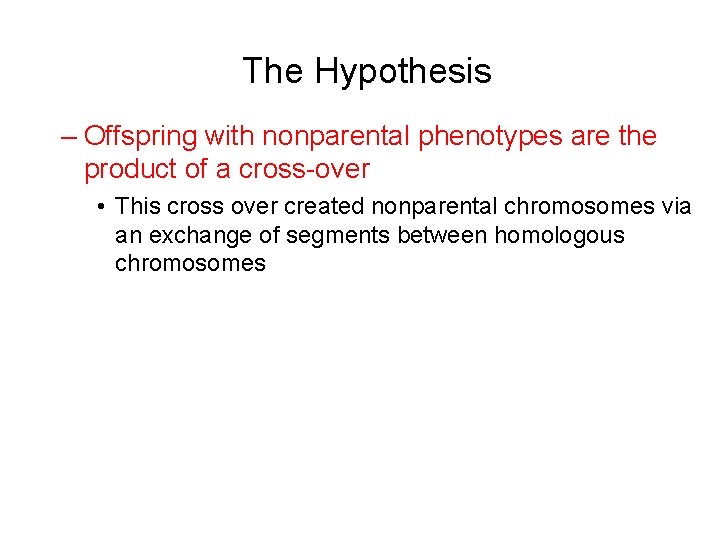 The Hypothesis

– Offspring with nonparental phenotypes are the product of a cross-over

• This cross over created nonparental chromosomes via an exchange of segments between homologous chromosomes